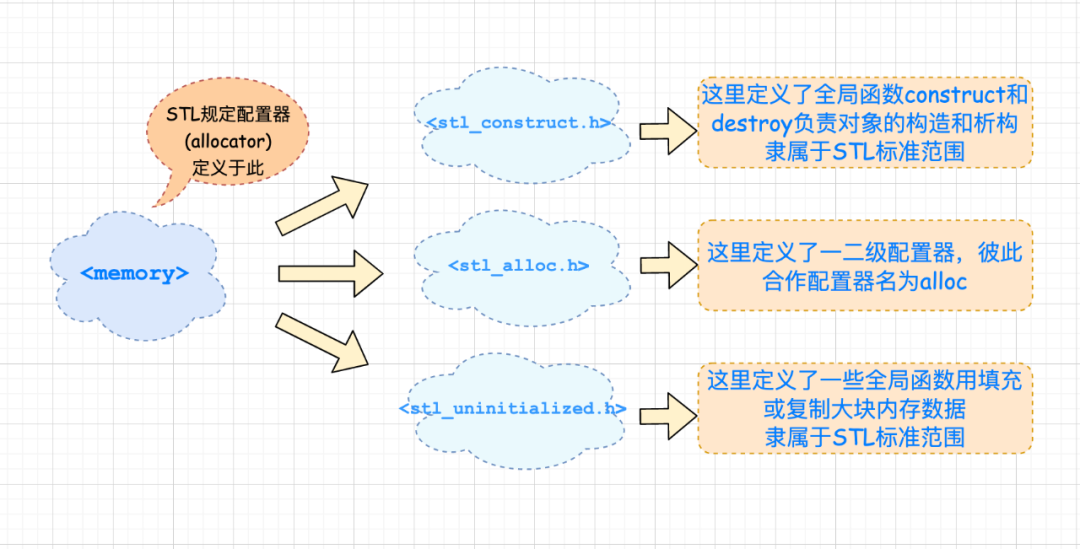 STL规定配置器
(allocator)
定义于此

<memory>

<stl_construct.h>

这里定义了全局函数construct和destroy负责对象的构造和析构
隶属于STL标准范围

<stl_alloc.h>

这里定义了一二级配置器，彼此合作配置器名为alloc

<stl_uninitialized.h>

这里定义了一些全局函数用填充或复制大块内存数据
隶属于STL标准范围